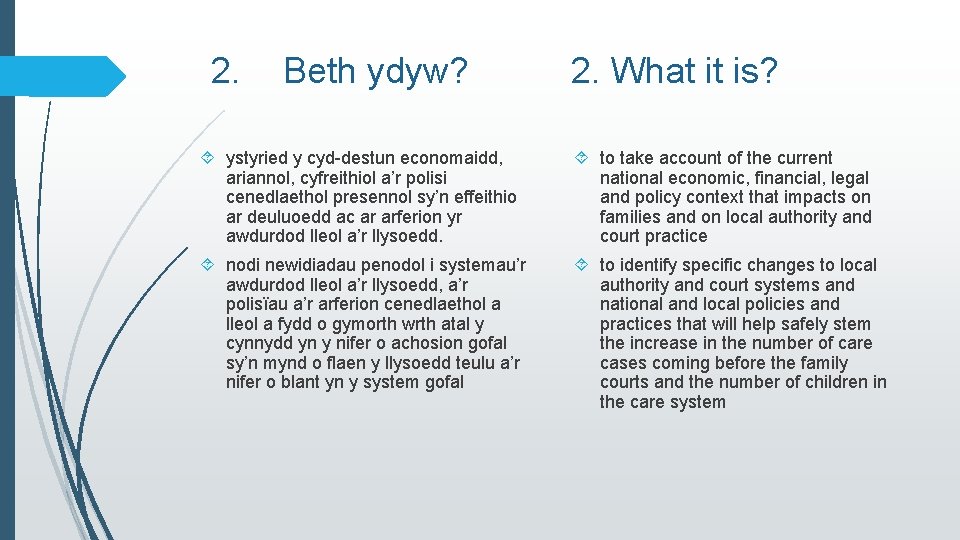 2. Beth ydyw?

ystyried y cyd-destun economaidd, ariannol, cyfreithiol a’r polisi cenedlaethol presennol sy’n effeithio ar deuluoedd ac ar arferion yr awdurdod lleol a’r llysoedd.

nodi newidiadau penodol i systemau’r awdurdod lleol a’r llysoedd, a’r polisïau a’r arferion cenedlaethol a lleol a fydd o gymorth wrth atal y cynnydd yn y nifer o achosion gofal sy’n mynd o flaen y llysoedd teulu a’r nifer o blant yn y system gofal

2. What it is?

to take account of the current national economic, financial, legal and policy context that impacts on families and on local authority and court practice

to identify specific changes to local authority and court systems and national and local policies and practices that will help safely stem the increase in the number of care cases coming before the family courts and the number of children in the care system